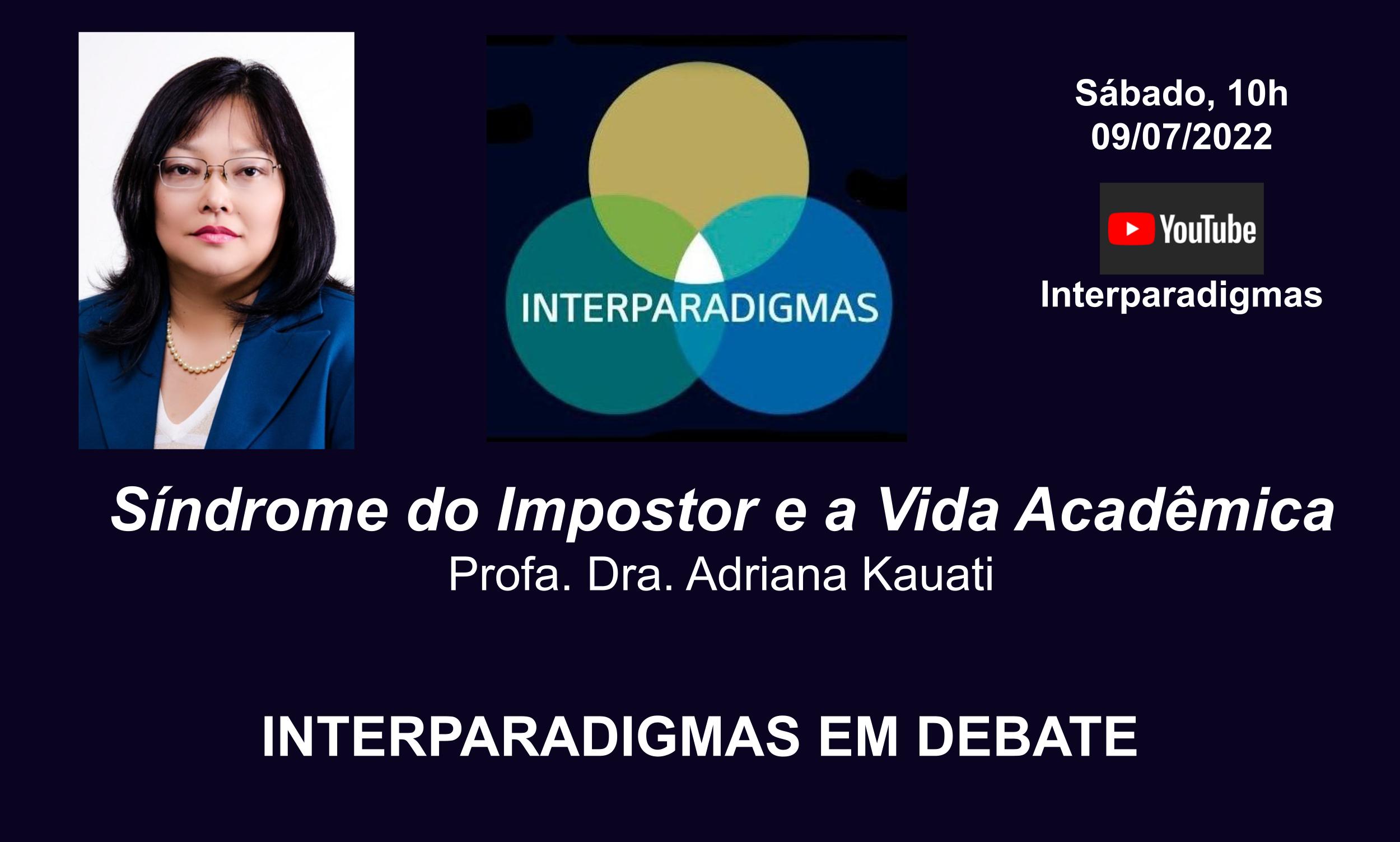 INTERPARADIGMAS

Sábado, 10h
09/07/2022

YouTube
Interparadigmas

Síndrome do Impostor e a Vida Acadêmica
Profa. Dra. Adriana Kauati

INTERPARADIGMAS EM DEBATE